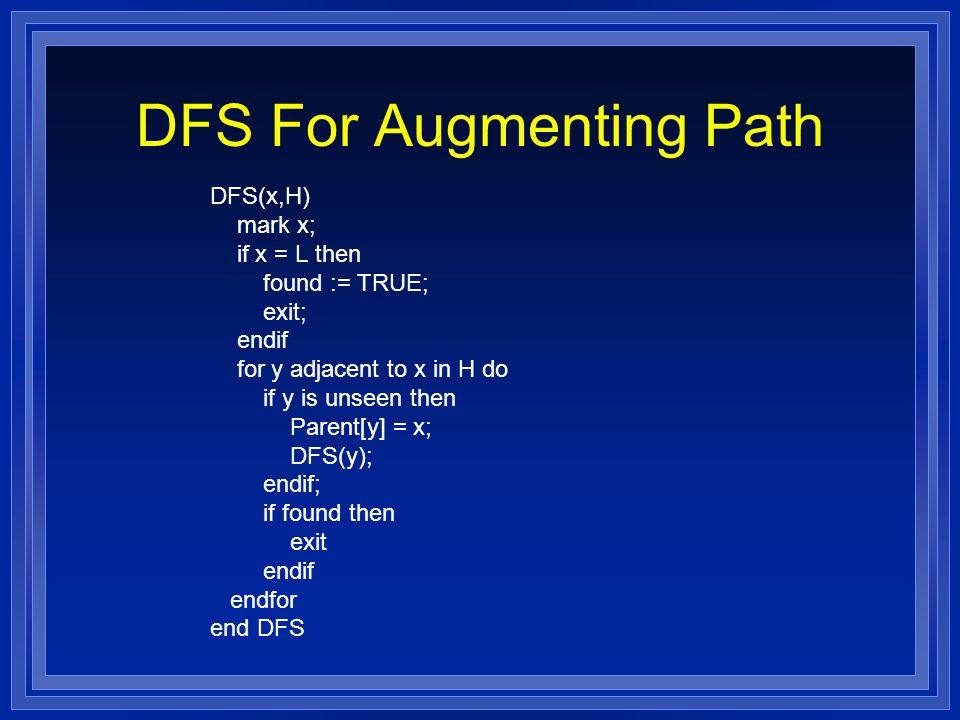 DFS For Augmenting Path

DFS(x,H)
  mark x;
  if x = L then
    found := TRUE;
    exit;
  endif
  for y adjacent to x in H do
    if y is unseen then
      Parent[y] = x;
      DFS(y);
    endif;
    if found then
      exit
    endif
  endfor
end DFS